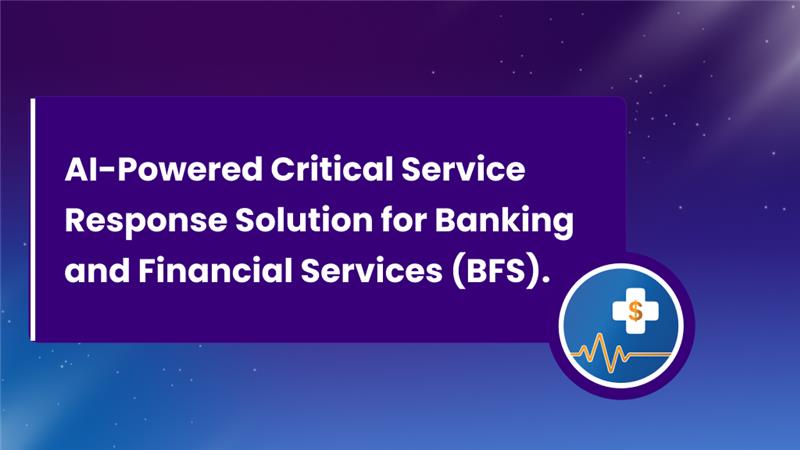 AI-Powered Critical Service Response Solution for Banking and Financial Services (BFS).

$